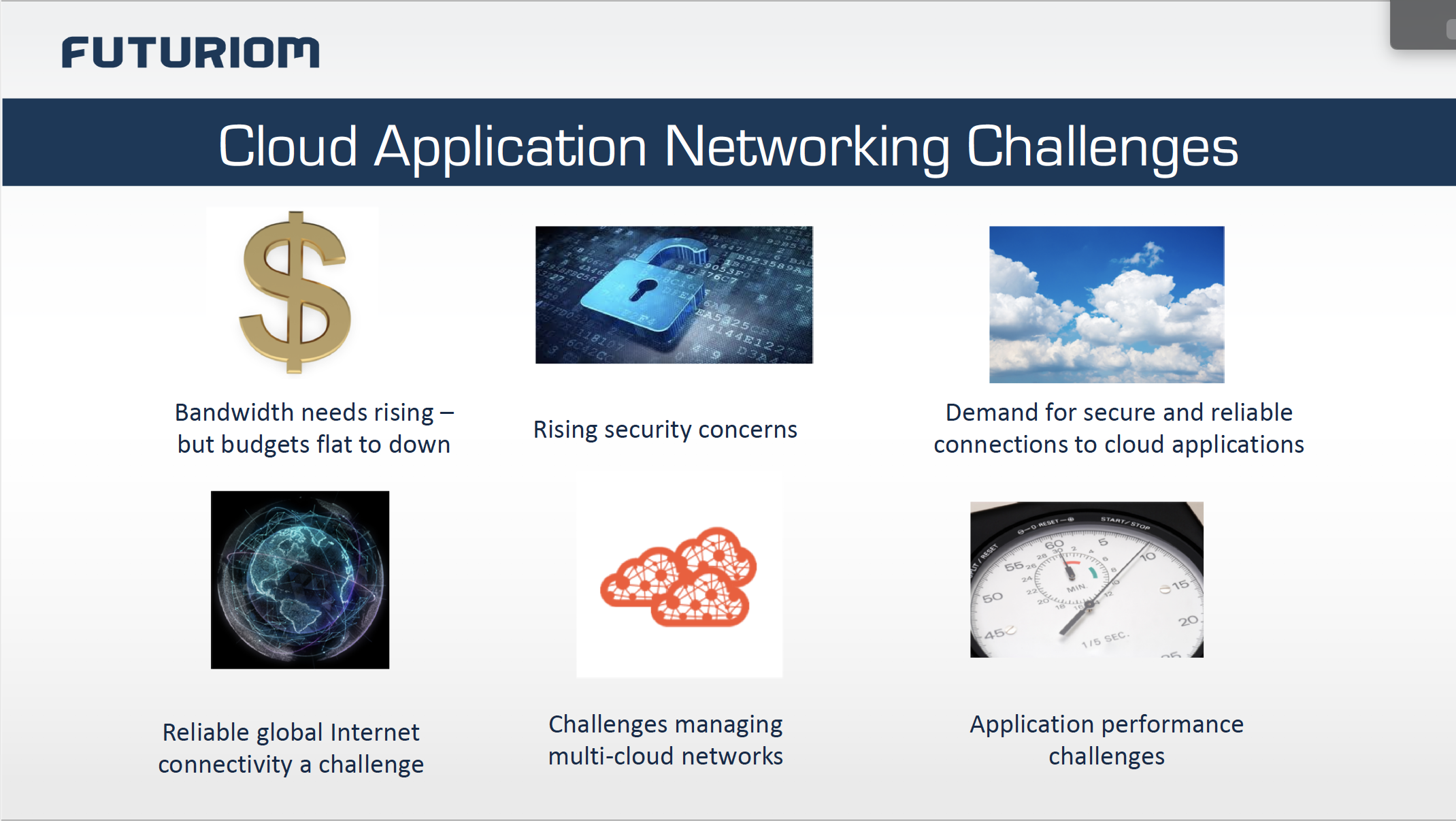 FUTURIOM

Cloud Application Networking Challenges

Bandwidth needs rising – but budgets flat to down

Rising security concerns

Demand for secure and reliable connections to cloud applications

Reliable global Internet connectivity a challenge

Challenges managing multi-cloud networks

Application performance challenges